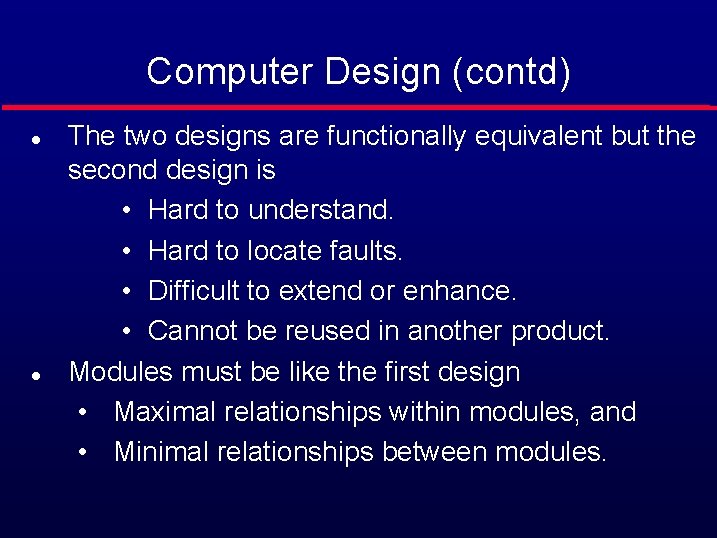 Computer Design (contd)

- The two designs are functionally equivalent but the second design is
    - Hard to understand.
    - Hard to locate faults.
    - Difficult to extend or enhance.
    - Cannot be reused in another product.
- Modules must be like the first design
    - Maximal relationships within modules, and
    - Minimal relationships between modules.